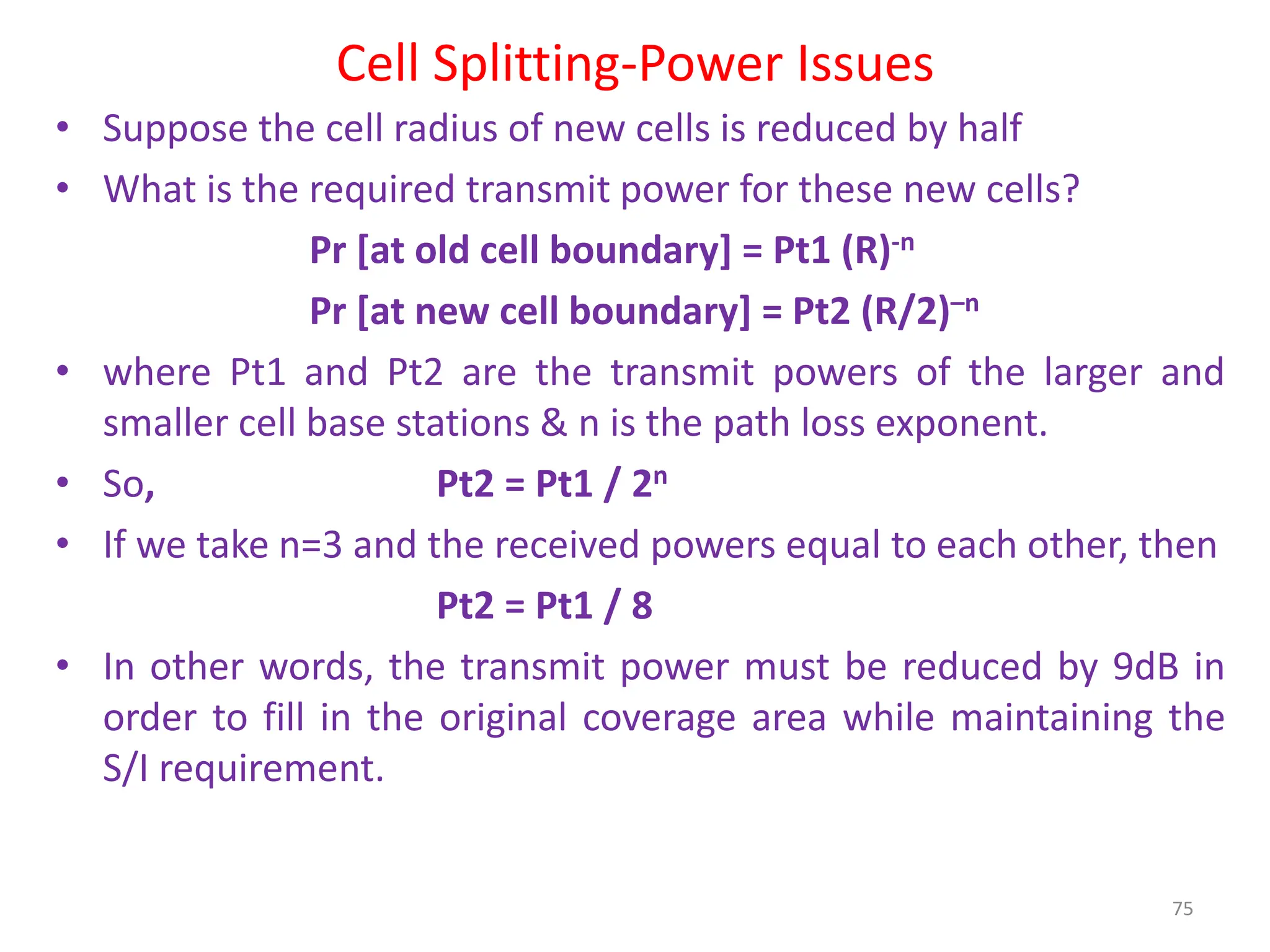 Cell Splitting-Power Issues

• Suppose the cell radius of new cells is reduced by half

• What is the required transmit power for these new cells?

Pr [at old cell boundary] = Pt1 $(R)^{-n}$

Pr [at new cell boundary] = Pt2 $(R/2)^{-n}$

• where Pt1 and Pt2 are the transmit powers of the larger and smaller cell base stations & n is the path loss exponent.

• So, Pt2 = Pt1 / $2^n$

• If we take n=3 and the received powers equal to each other, then

Pt2 = Pt1 / 8

• In other words, the transmit power must be reduced by 9dB in order to fill in the original coverage area while maintaining the S/I requirement.

75